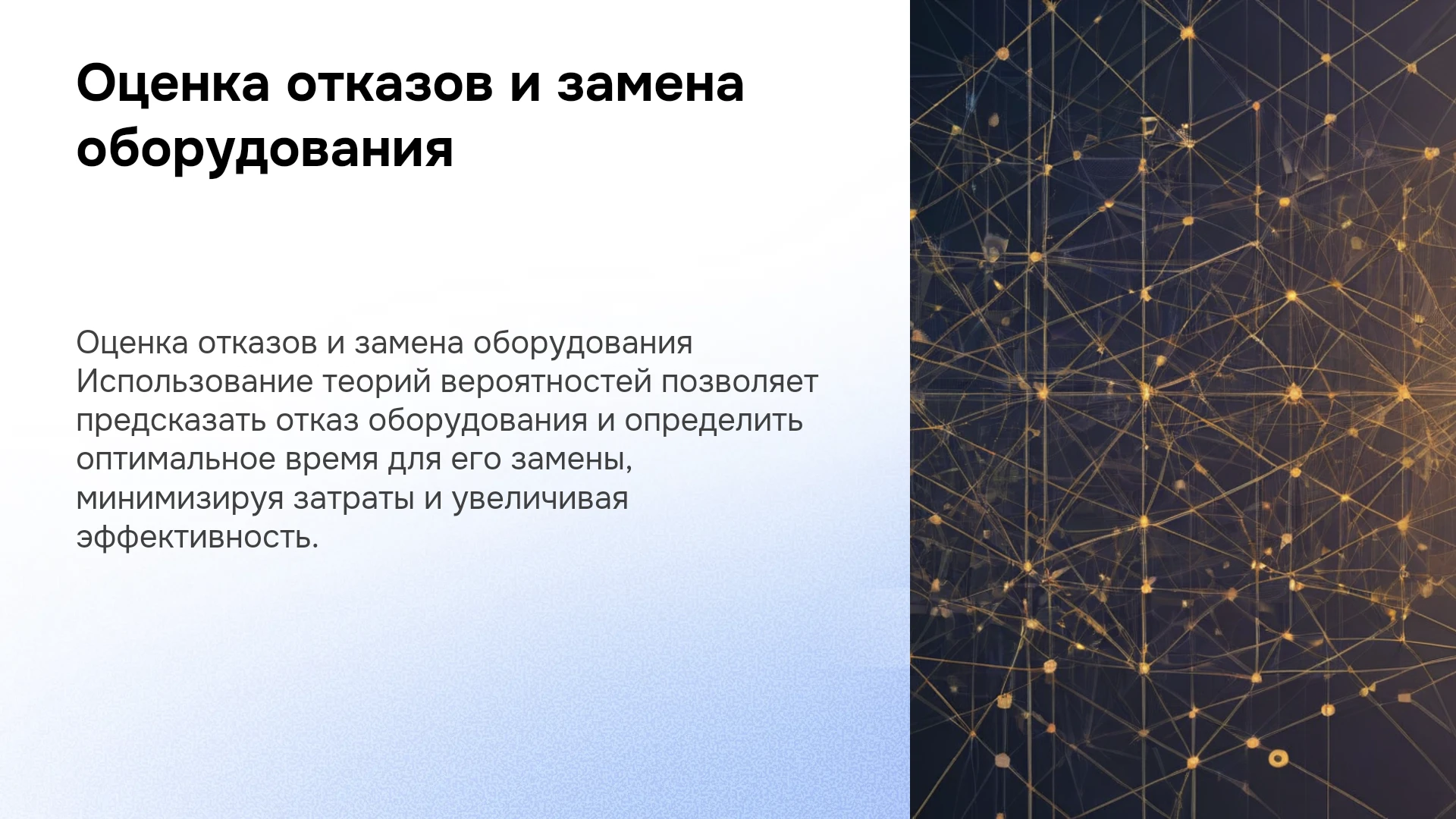 Оценка отказов и замена оборудования

Оценка отказов и замена оборудования Использование теорий вероятностей позволяет предсказать отказ оборудования и определить оптимальное время для его замены, минимизируя затраты и увеличивая эффективность.